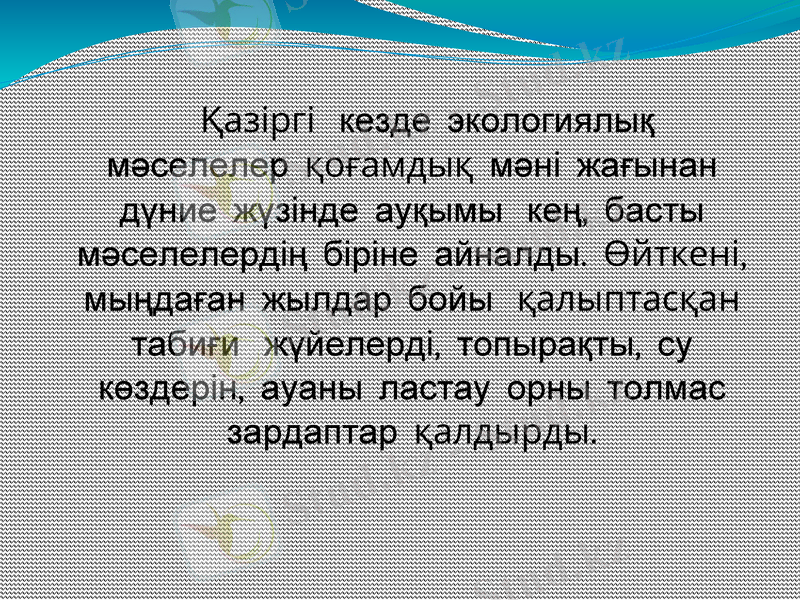 Қазіргі кезде экологиялық мәселелер қоғамдық мәні жағынан дүние жүзінде ауқымы кең, басты мәселелердің біріне айналды. Өйткені, мыңдаған жылдар бойы қалыптасқан табиғи жүйелерді, топырақты, су көздерін, ауаны ластау орны толмас зардаптар қалдырды.